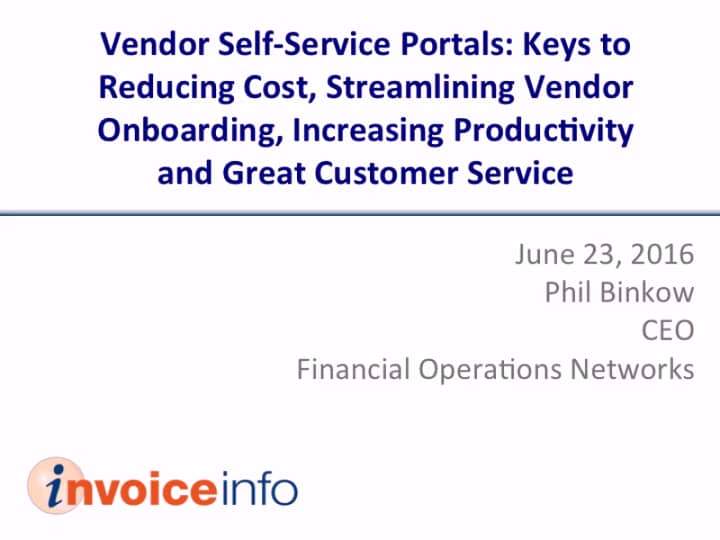 Vendor Self-Service Portals: Keys to Reducing Cost, Streamlining Vendor Onboarding, Increasing Productivity and Great Customer Service

June 23, 2016
Phil Binkow
CEO
Financial Operations Networks

invoiceinfo